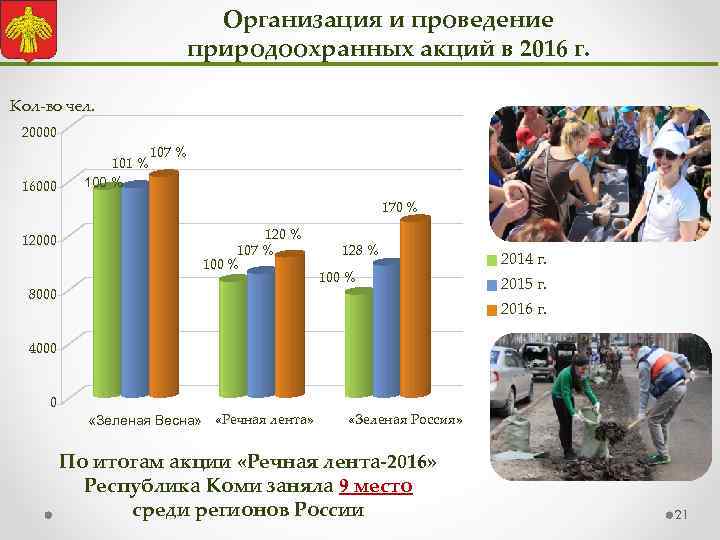 Организация и проведение природоохранных акций в 2016 г.

Кол-во чел.

20000
16000
12000
8000
4000
0

100 %
101 %
107 %
100 %
107 %
120 %
100 %
128 %
170 %

«Зеленая Весна»
«Речная лента»
«Зеленая Россия»

2014 г.
2015 г.
2016 г.

По итогам акции «Речная лента-2016» Республика Коми заняла 9 место среди регионов России

21